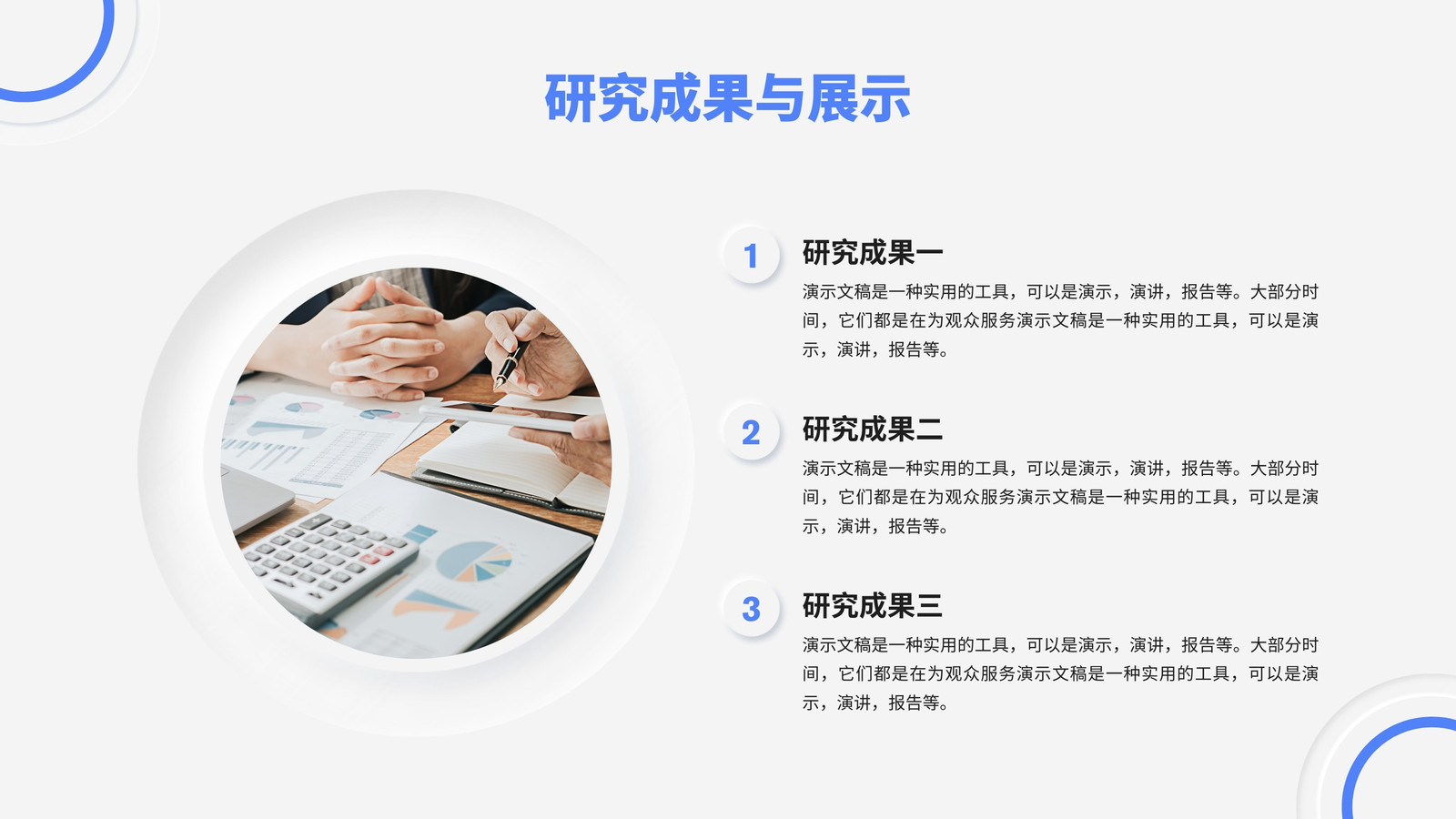 研究成果与展示

1

研究成果一

演示文稿是一种实用的工具，可以是演示，演讲，报告等。大部分时间，它们都是在为观众服务演示文稿是一种实用的工具，可以是演示，演讲，报告等。

2

研究成果二

演示文稿是一种实用的工具，可以是演示，演讲，报告等。大部分时间，它们都是在为观众服务演示文稿是一种实用的工具，可以是演示，演讲，报告等。

3

研究成果三

演示文稿是一种实用的工具，可以是演示，演讲，报告等。大部分时间，它们都是在为观众服务演示文稿是一种实用的工具，可以是演示，演讲，报告等。